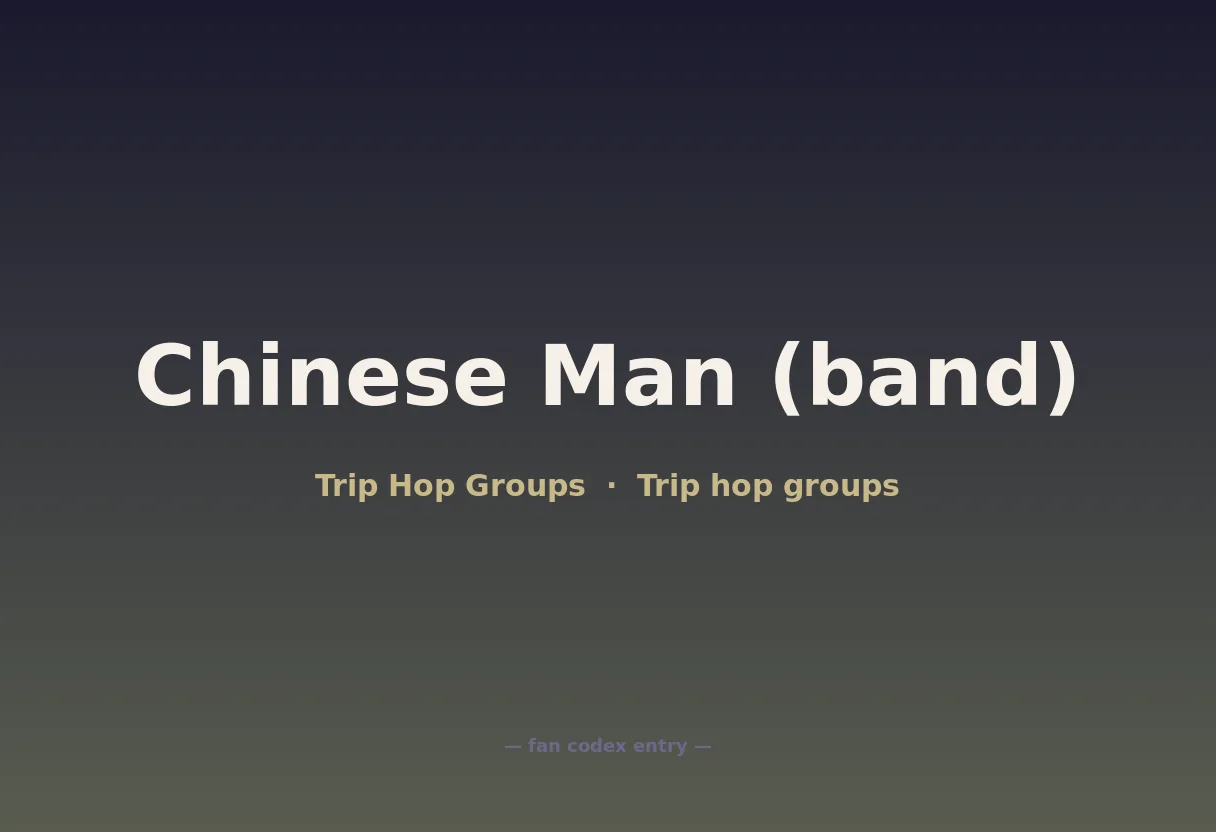 Chinese Man (band)

Trip Hop Groups · Trip hop groups

— fan codex entry —